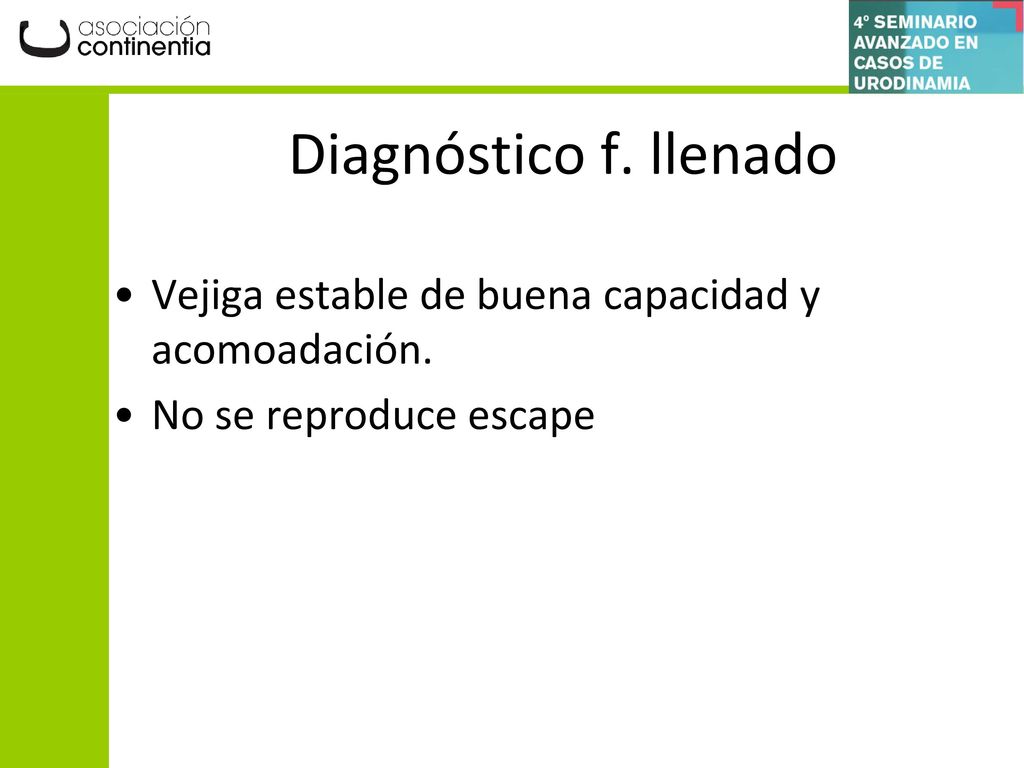 asociación continentia

4º SEMINARIO AVANZADO EN CASOS DE URODINAMIA

Diagnóstico f. llenado

• Vejiga estable de buena capacidad y acomoadación.
• No se reproduce escape